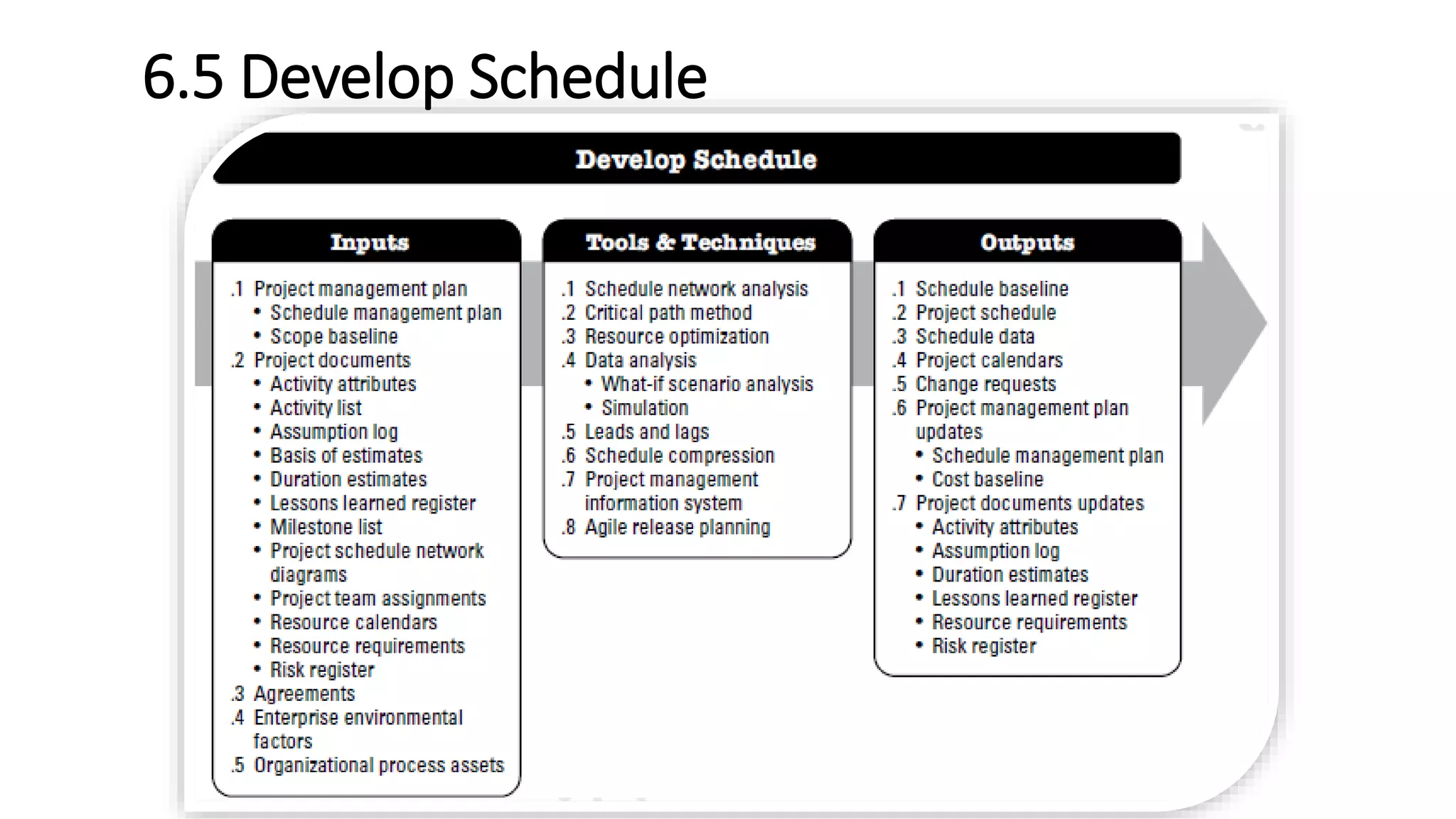 6.5 Develop Schedule

Develop Schedule

Inputs

.1 Project management plan
• Schedule management plan
• Scope baseline
.2 Project documents
• Activity attributes
• Activity list
• Assumption log
• Basis of estimates
• Duration estimates
• Lessons learned register
• Milestone list
• Project schedule network diagrams
• Project team assignments
• Resource calendars
• Resource requirements
• Risk register
.3 Agreements
.4 Enterprise environmental factors
.5 Organizational process assets

Tools & Techniques

.1 Schedule network analysis
.2 Critical path method
.3 Resource optimization
.4 Data analysis
• What-if scenario analysis
• Simulation
.5 Leads and lags
.6 Schedule compression
.7 Project management information system
.8 Agile release planning

Outputs

.1 Schedule baseline
.2 Project schedule
.3 Schedule data
.4 Project calendars
.5 Change requests
.6 Project management plan updates
• Schedule management plan
• Cost baseline
.7 Project documents updates
• Activity attributes
• Assumption log
• Duration estimates
• Lessons learned register
• Resource requirements
• Risk register